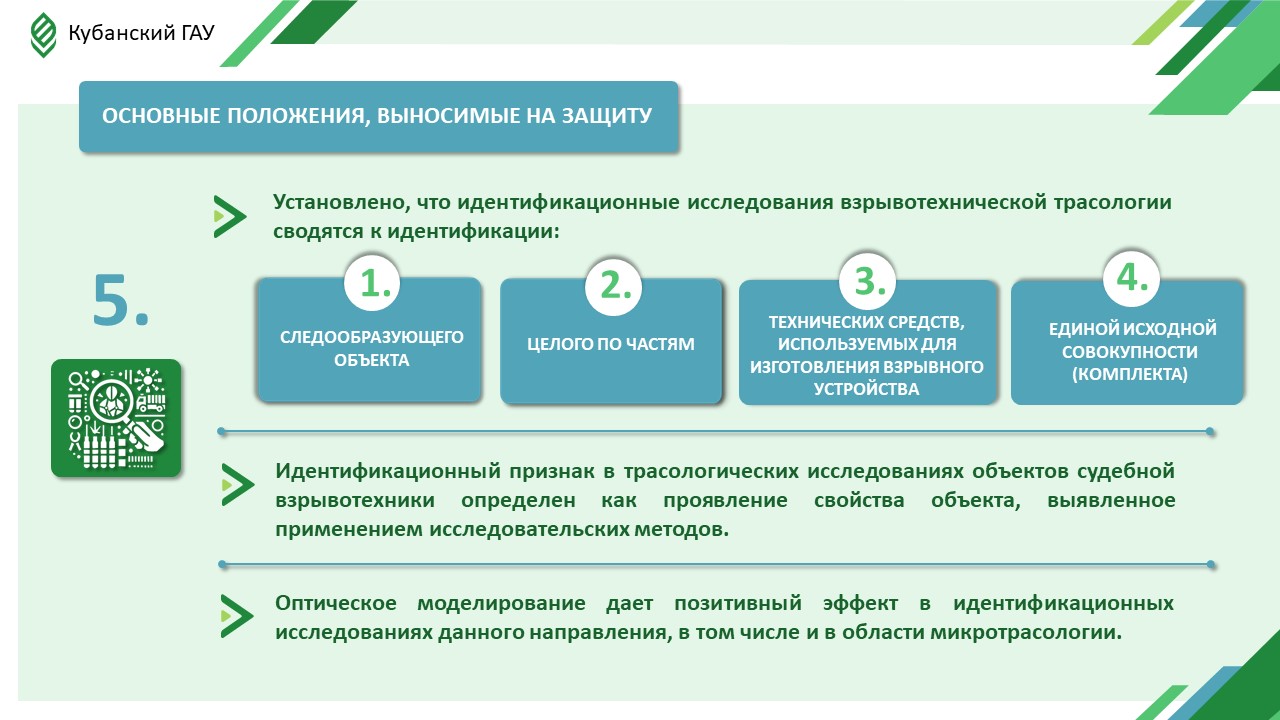 Кубанский ГАУ

ОСНОВНЫЕ ПОЛОЖЕНИЯ, ВЫНОСИМЫЕ НА ЗАЩИТУ

5.

Установлено, что идентификационные исследования взрывотехнической трасологии сводятся к идентификации:

1. СЛЕДООБРАЗУЮЩЕГО ОБЪЕКТА

2. ЦЕЛОГО ПО ЧАСТЯМ

3. ТЕХНИЧЕСКИХ СРЕДСТВ, ИСПОЛЬЗУЕМЫХ ДЛЯ ИЗГОТОВЛЕНИЯ ВЗРЫВНОГО УСТРОЙСТВА

4. ЕДИНОЙ ИСХОДНОЙ СОВОКУПНОСТИ (КОМПЛЕКТА)

Идентификационный признак в трасологических исследованиях объектов судебной взрывотехники определен как проявление свойства объекта, выявленное применением исследовательских методов.

Оптическое моделирование дает позитивный эффект в идентификационных исследованиях данного направления, в том числе и в области микротрасологии.